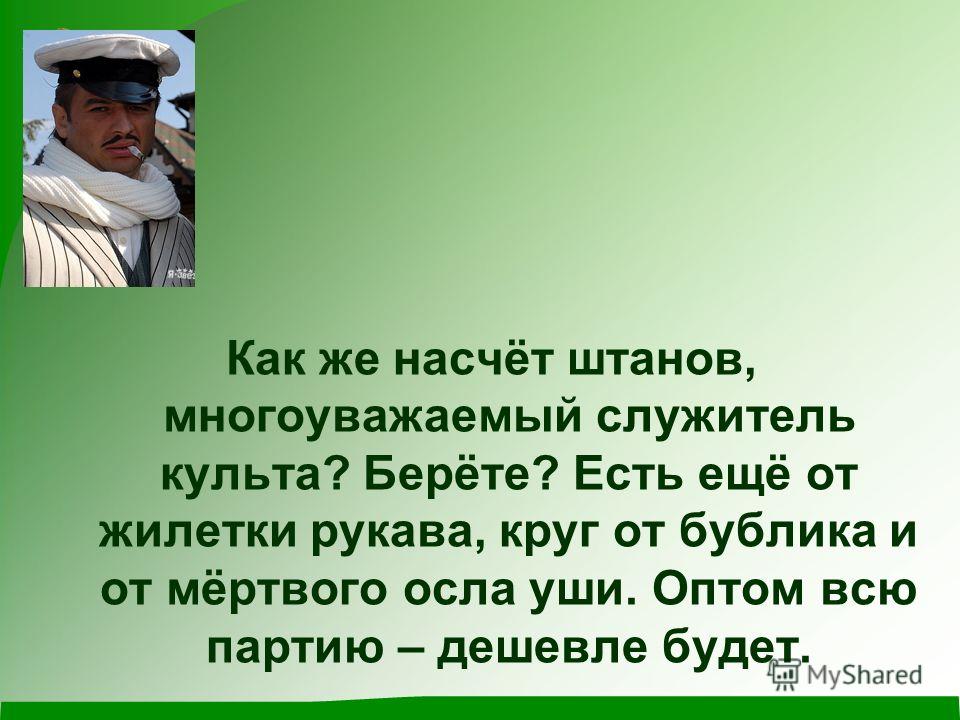 Как же насчёт штанов, многоуважаемый служитель культа? Берёте? Есть ещё от жилетки рукава, круг от бублика и от мёртвого осла уши. Оптом всю партию – дешевле будет.

MyShared